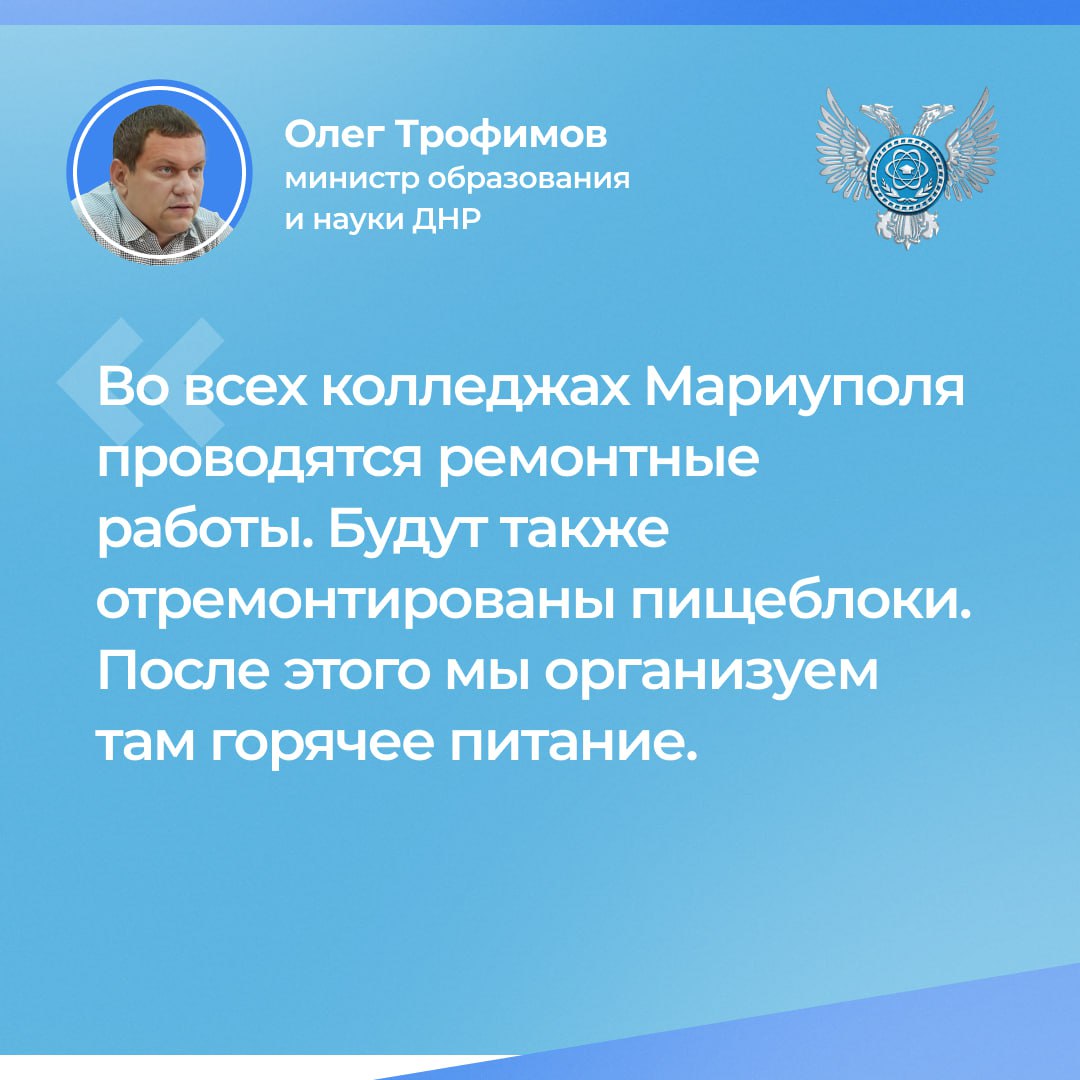 Олег Трофимов
министр образования и науки ДНР

Во всех колледжах Мариуполя проводятся ремонтные работы. Будут также отремонтированы пищеблоки. После этого мы организуем там горячее питание.